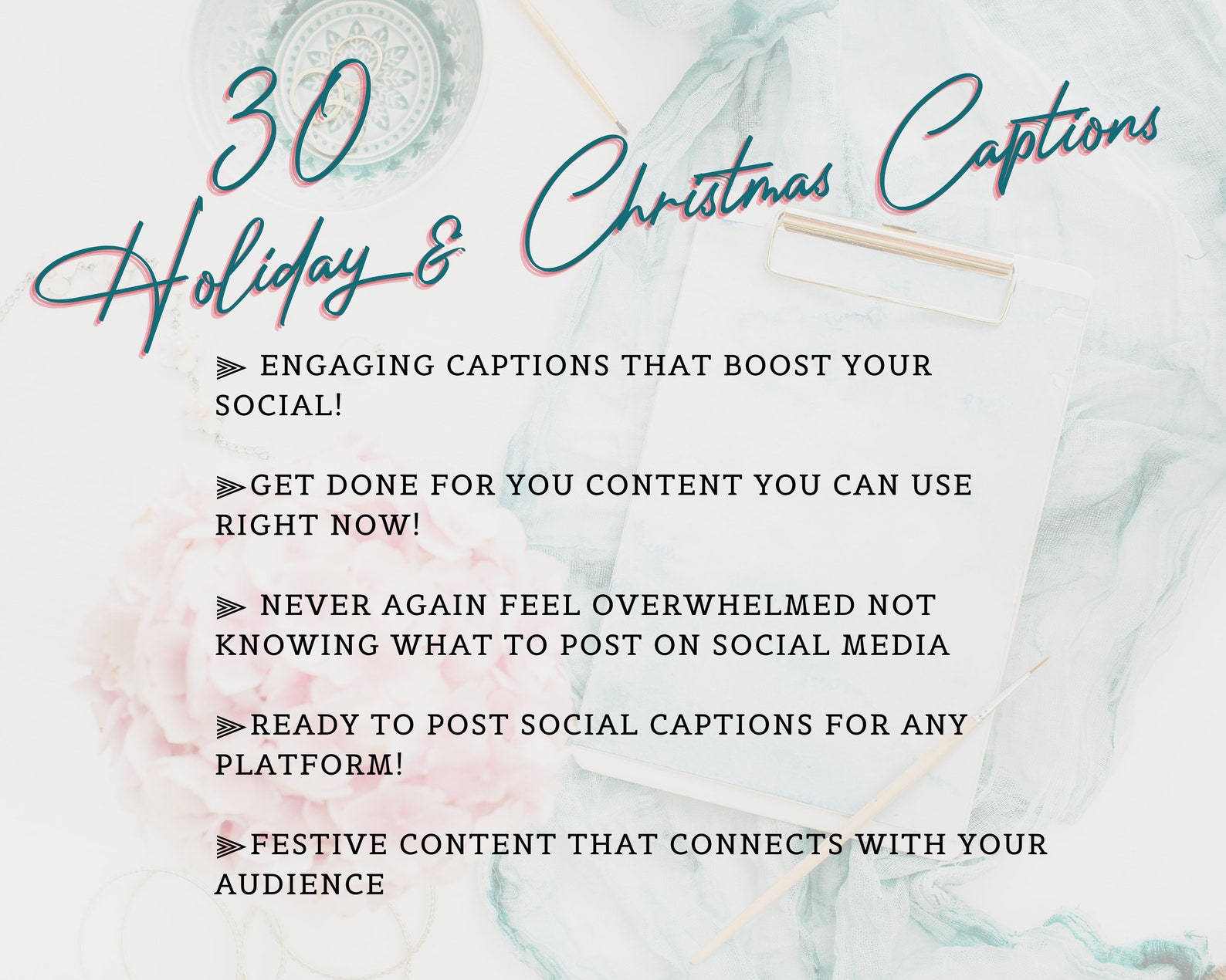 30 Holiday & Christmas Captions

⫸ ENGAGING CAPTIONS THAT BOOST YOUR SOCIAL!

⫸GET DONE FOR YOU CONTENT YOU CAN USE RIGHT NOW!

⫸ NEVER AGAIN FEEL OVERWHELMED NOT KNOWING WHAT TO POST ON SOCIAL MEDIA

⫸READY TO POST SOCIAL CAPTIONS FOR ANY PLATFORM!

⫸FESTIVE CONTENT THAT CONNECTS WITH YOUR AUDIENCE